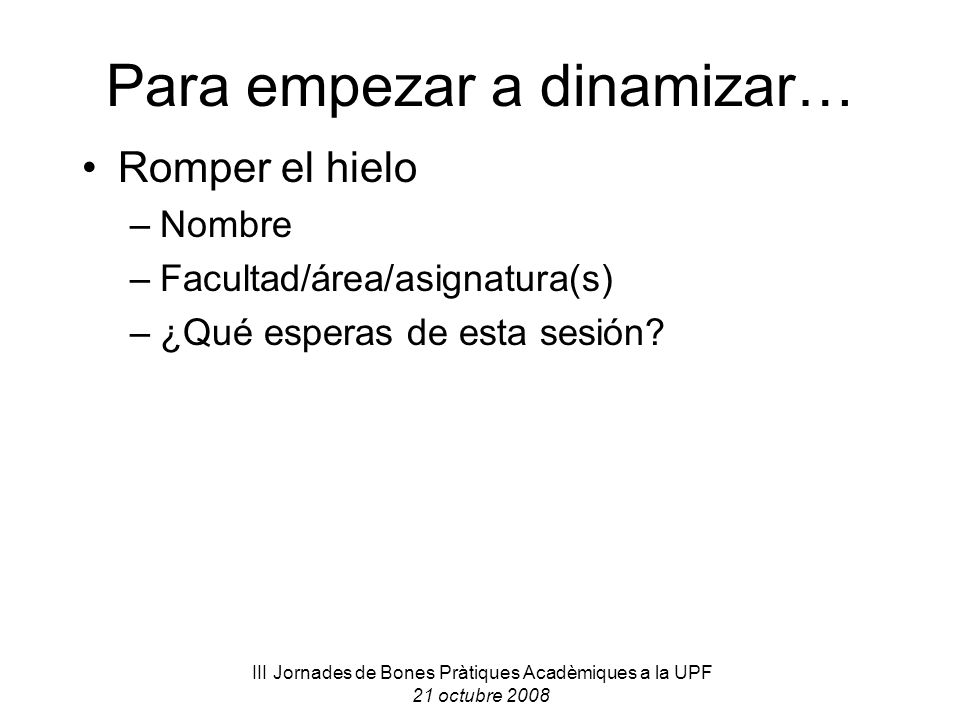 Para empezar a dinamizar…

• Romper el hielo
– Nombre
– Facultad/área/asignatura(s)
– ¿Qué esperas de esta sesión?

III Jornades de Bones Pràtiques Acadèmiques a la UPF
21 octubre 2008